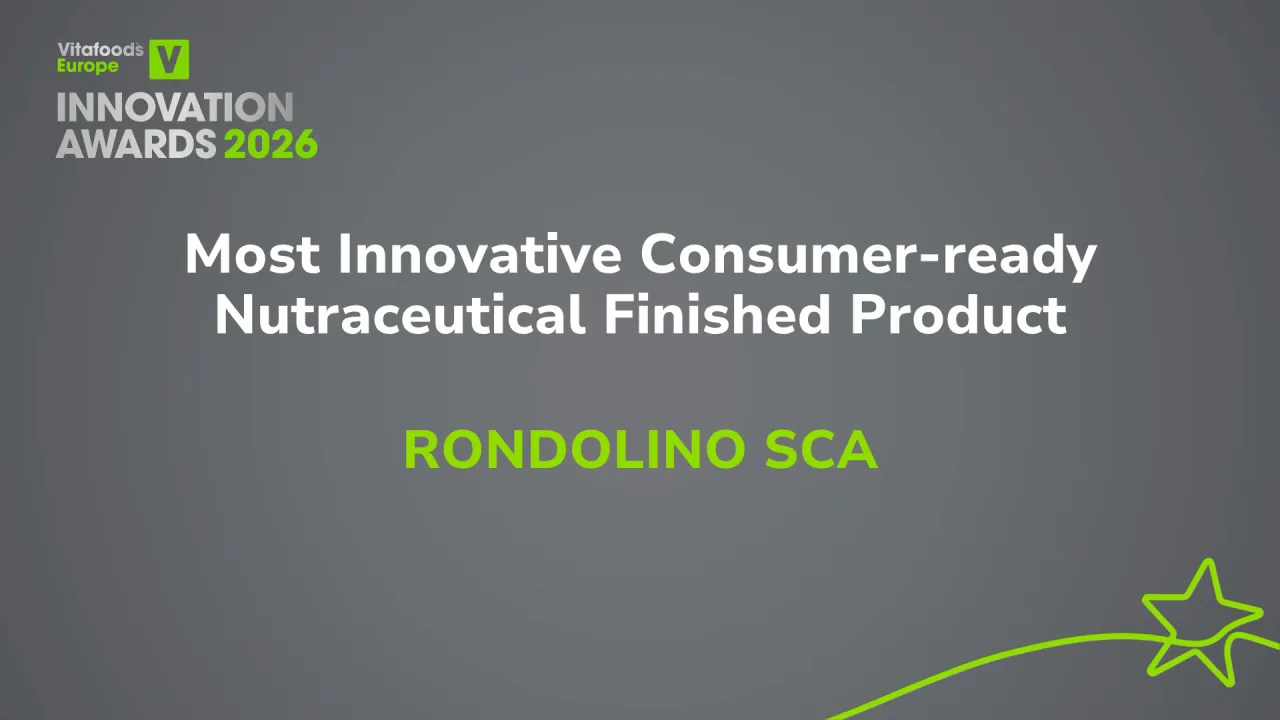 Vitafoods Europe V
INNOVATION AWARDS 2026

Most Innovative Consumer-ready Nutraceutical Finished Product

RONDOLINO SCA